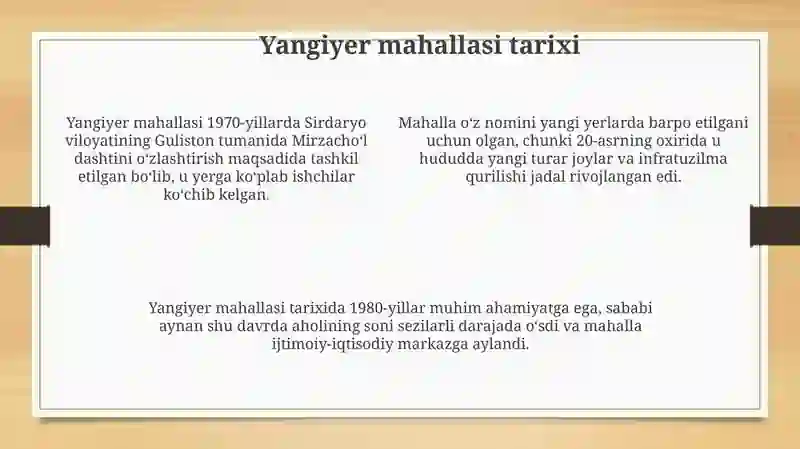 Yangiyer mahallasi tarixi

Yangiyer mahallasi 1970-yillarda Sirdaryo viloyatining Guliston tumanida Mirzachoʻl dashtini oʻzlashtirish maqsadida tashkil etilgan boʻlib, u yerga koʻplab ishchilar koʻchib kelgan.

Mahalla oʻz nomini yangi yerlarda barpo etilgani uchun olgan, chunki 20-asrning oxirida u hududda yangi turar joylar va infratuzilma qurilishi jadal rivojlangan edi.

Yangiyer mahallasi tarixida 1980-yillar muhim ahamiyatga ega, sababi aynan shu davrda aholining soni sezilarli darajada oʻsdi va mahalla ijtimoiy-iqtisodiy markazga aylandi.